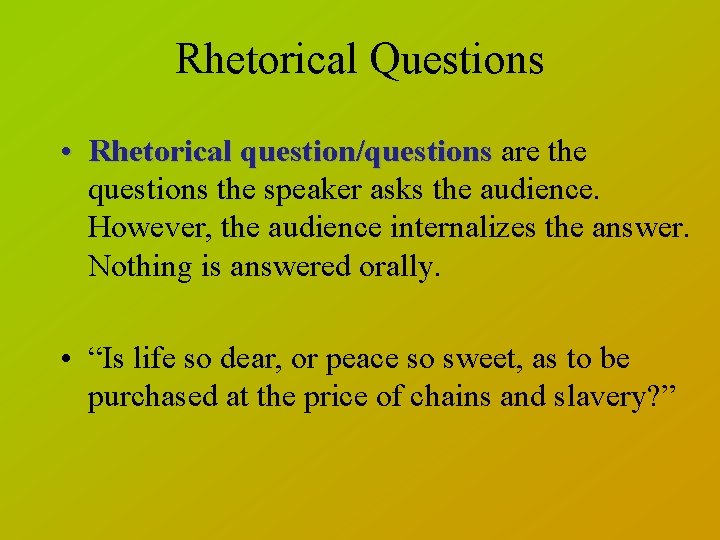 Rhetorical Questions

• Rhetorical question/questions are the questions the speaker asks the audience. However, the audience internalizes the answer. Nothing is answered orally.

• “Is life so dear, or peace so sweet, as to be purchased at the price of chains and slavery?”